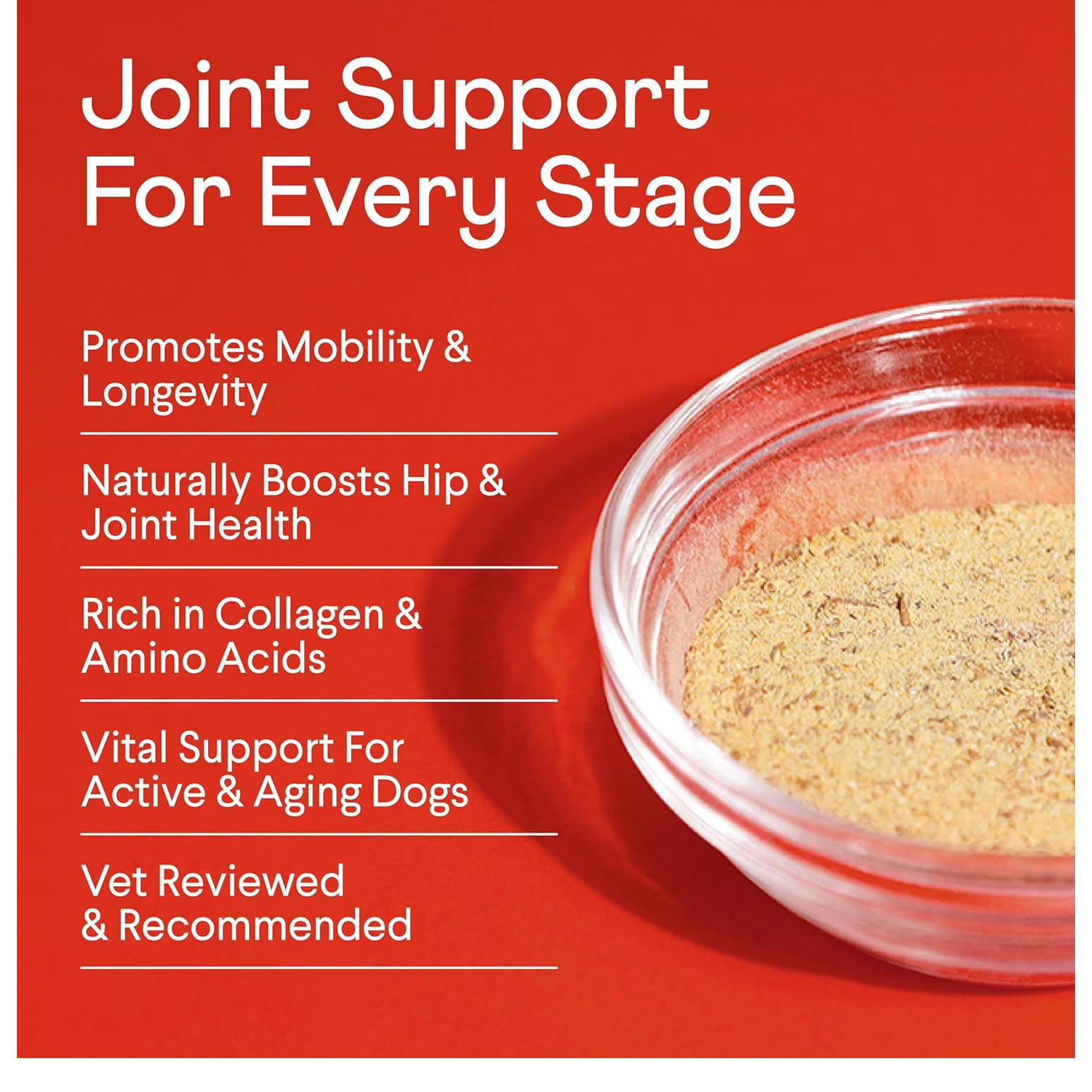 Joint Support For Every Stage

Promotes Mobility & Longevity

Naturally Boosts Hip & Joint Health

Rich in Collagen & Amino Acids

Vital Support For Active & Aging Dogs

Vet Reviewed & Recommended